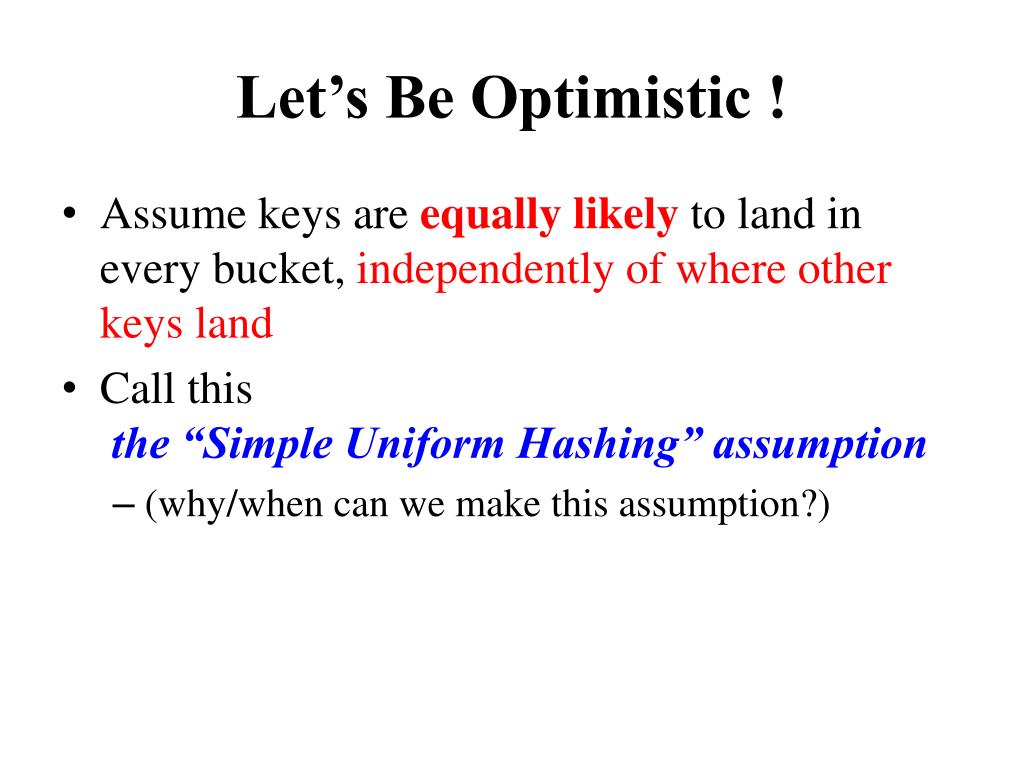 Let’s Be Optimistic !

• Assume keys are equally likely to land in every bucket, independently of where other keys land

• Call this the “Simple Uniform Hashing” assumption

– (why/when can we make this assumption?)